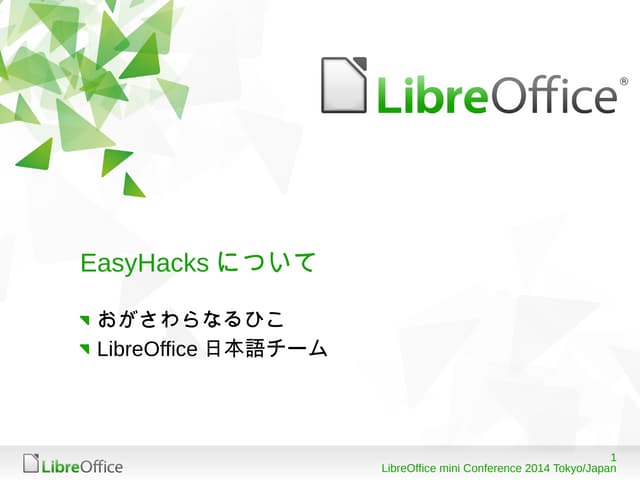 LibreOffice®

EasyHacks について

おがさわらなるひこ

LibreOffice 日本語チーム

LibreOffice

1
LibreOffice mini Conference 2014 Tokyo/Japan